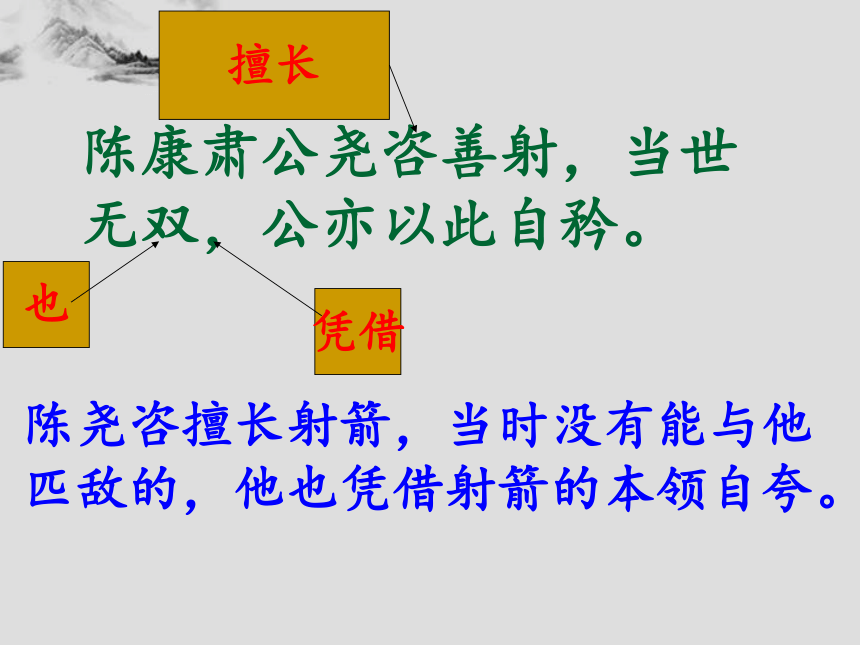 擅长

陈康肃公尧咨善射，当世无双，公亦以此自矜。

也

凭借

陈尧咨擅长射箭，当时没有能与他匹敌的，他也凭借射箭的本领自夸。